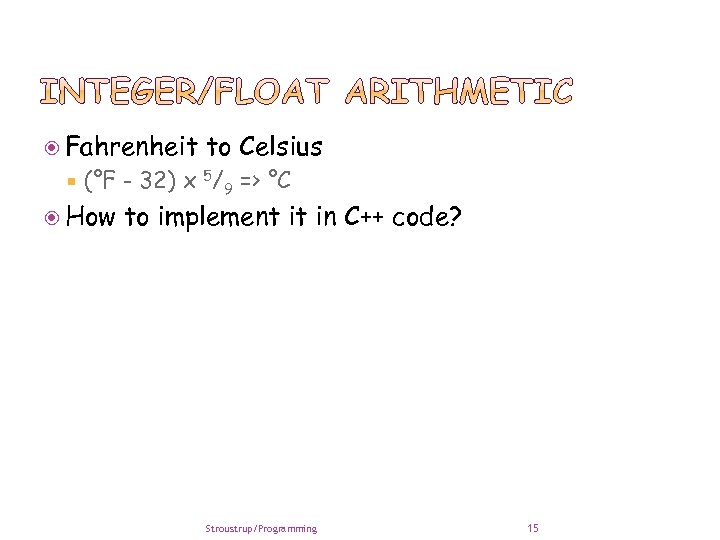 INTEGER/FLOAT ARITHMETIC

Fahrenheit to Celsius

(°F - 32) x $^5/_9$ => °C

How to implement it in C++ code?

Stroustrup/Programming

15